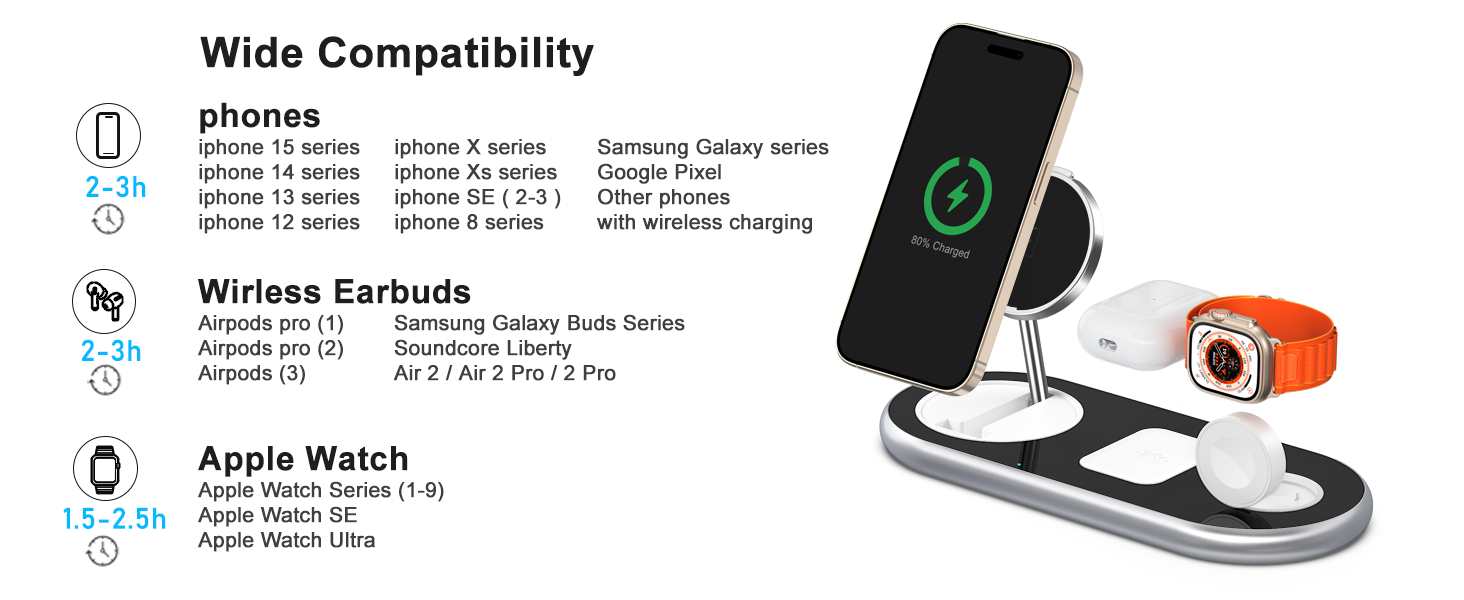 Wide Compatibility

2-3h

phones

iphone 15 series
iphone 14 series
iphone 13 series
iphone 12 series

iphone X series
iphone Xs series
iphone SE ( 2-3 )
iphone 8 series

Samsung Galaxy series
Google Pixel
Other phones
with wireless charging

2-3h

Wirless Earbuds

Airpods pro (1)
Airpods pro (2)
Airpods (3)

Samsung Galaxy Buds Series
Soundcore Liberty
Air 2 / Air 2 Pro / 2 Pro

1.5-2.5h

Apple Watch

Apple Watch Series (1-9)
Apple Watch SE
Apple Watch Ultra

80% Charged